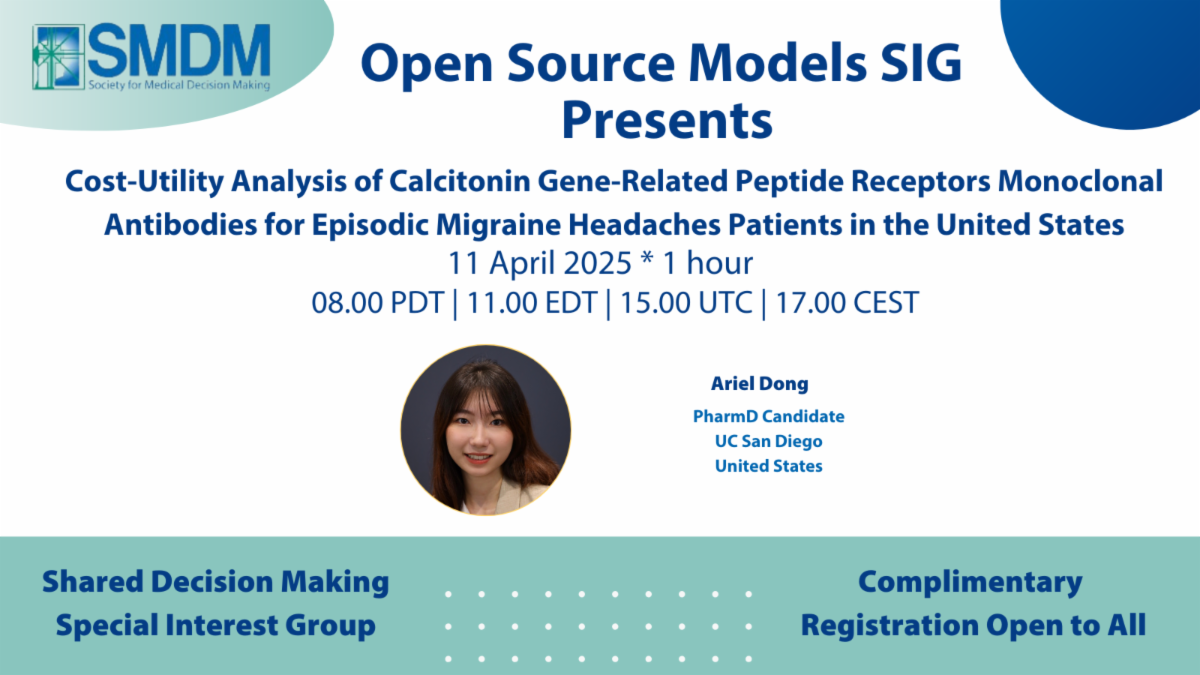 SMDM
Society for Medical Decision Making

Open Source Models SIG Presents

Cost-Utility Analysis of Calcitonin Gene-Related Peptide Receptors Monoclonal Antibodies for Episodic Migraine Headaches Patients in the United States

11 April 2025 * 1 hour
08.00 PDT | 11.00 EDT | 15.00 UTC | 17.00 CEST

Ariel Dong
PharmD Candidate
UC San Diego
United States

Shared Decision Making Special Interest Group

Complimentary Registration Open to All